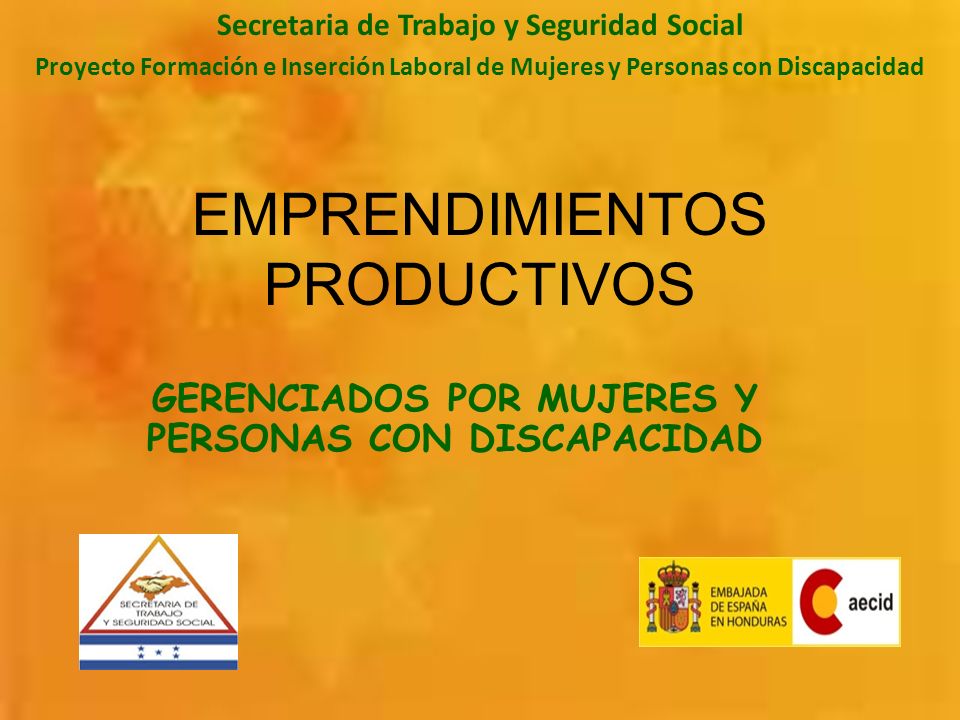 Secretaria de Trabajo y Seguridad Social
Proyecto Formación e Inserción Laboral de Mujeres y Personas con Discapacidad

EMPRENDIMIENTOS PRODUCTIVOS

GERENCIADOS POR MUJERES Y PERSONAS CON DISCAPACIDAD

SECRETARIA DE TRABAJO Y SEGURIDAD SOCIAL

EMBAJADA DE ESPAÑA EN HONDURAS

aecid